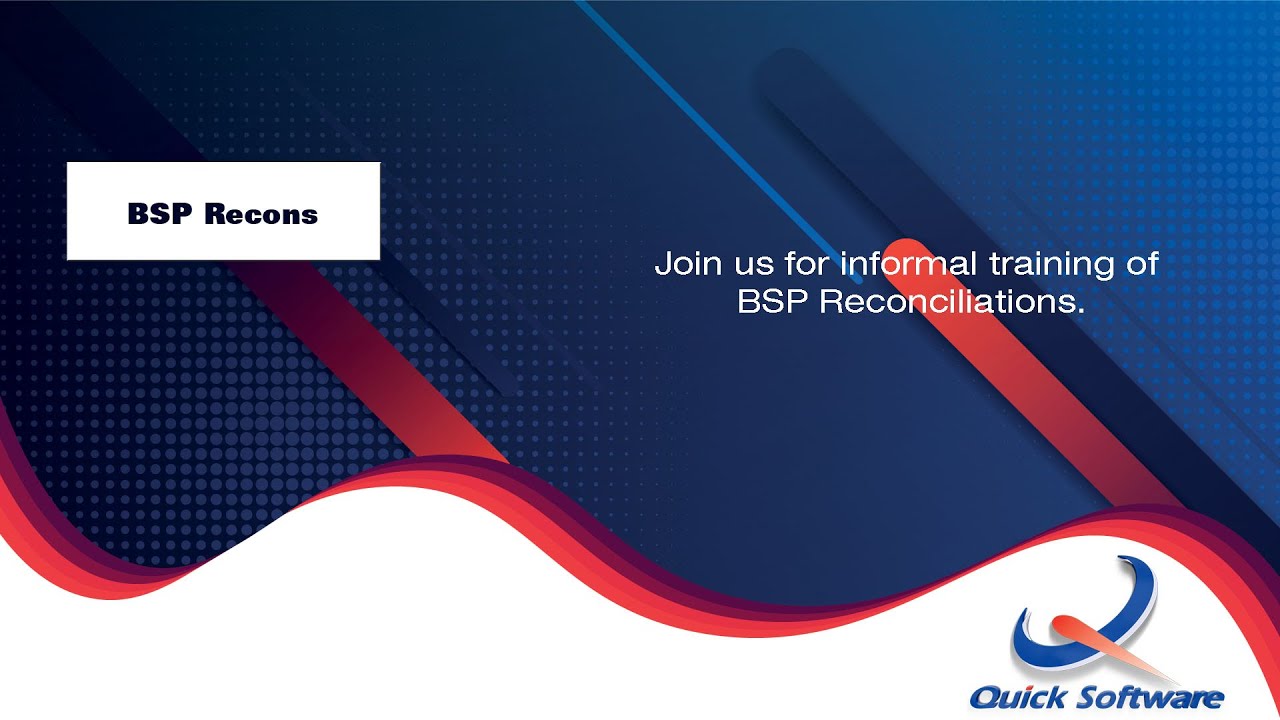 BSP Recons

Join us for informal training of BSP Reconciliations.

Quick Software